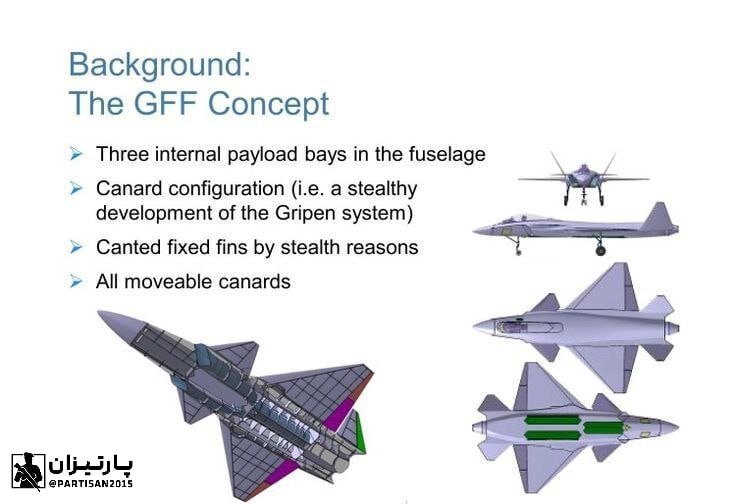 Background:
The GFF Concept

➢ Three internal payload bays in the fuselage
➢ Canard configuration (i.e. a stealthy development of the Gripen system)
➢ Canted fixed fins by stealth reasons
➢ All moveable canards

پارتیزان
@PARTISAN2015